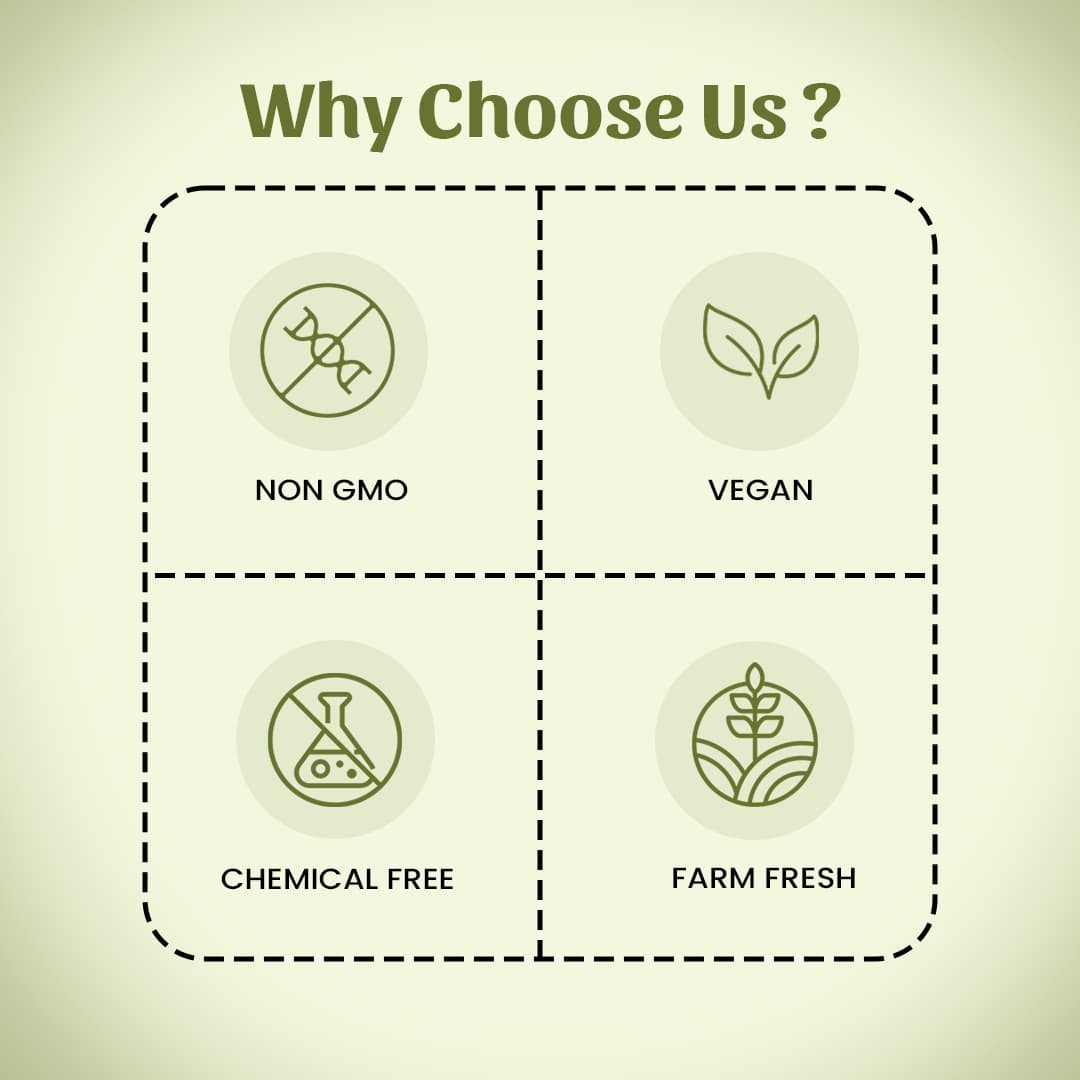 Why Choose Us ?

NON GMO

VEGAN

CHEMICAL FREE

FARM FRESH